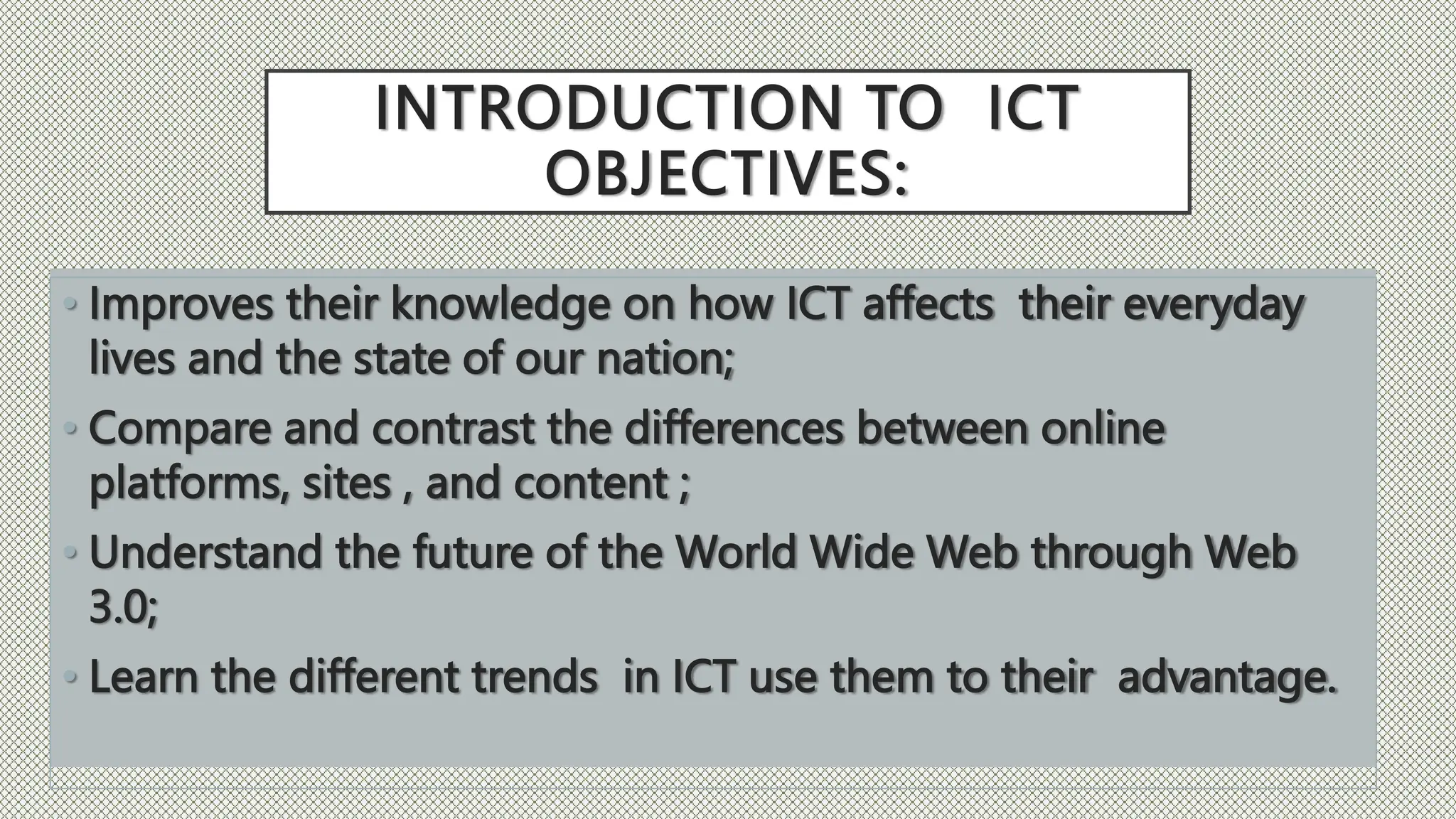 INTRODUCTION TO ICT
OBJECTIVES:

• Improves their knowledge on how ICT affects their everyday lives and the state of our nation;
• Compare and contrast the differences between online platforms, sites , and content ;
• Understand the future of the World Wide Web through Web 3.0;
• Learn the different trends in ICT use them to their advantage.